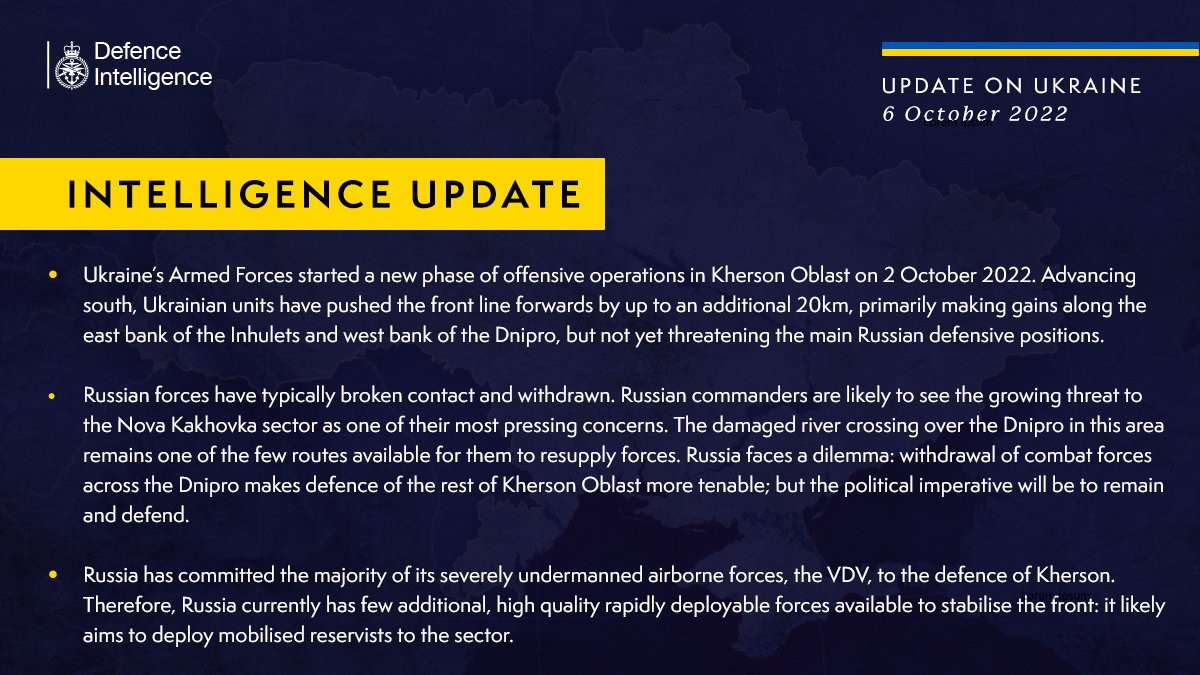 Defence Intelligence

UPDATE ON UKRAINE
6 October 2022

INTELLIGENCE UPDATE

• Ukraine's Armed Forces started a new phase of offensive operations in Kherson Oblast on 2 October 2022. Advancing south, Ukrainian units have pushed the front line forwards by up to an additional 20km, primarily making gains along the east bank of the Inhulets and west bank of the Dnipro, but not yet threatening the main Russian defensive positions.

• Russian forces have typically broken contact and withdrawn. Russian commanders are likely to see the growing threat to the Nova Kakhovka sector as one of their most pressing concerns. The damaged river crossing over the Dnipro in this area remains one of the few routes available for them to resupply forces. Russia faces a dilemma: withdrawal of combat forces across the Dnipro makes defence of the rest of Kherson Oblast more tenable; but the political imperative will be to remain and defend.

• Russia has committed the majority of its severely undermanned airborne forces, the VDV, to the defence of Kherson. Therefore, Russia currently has few additional, high quality rapidly deployable forces available to stabilise the front: it likely aims to deploy mobilised reservists to the sector.